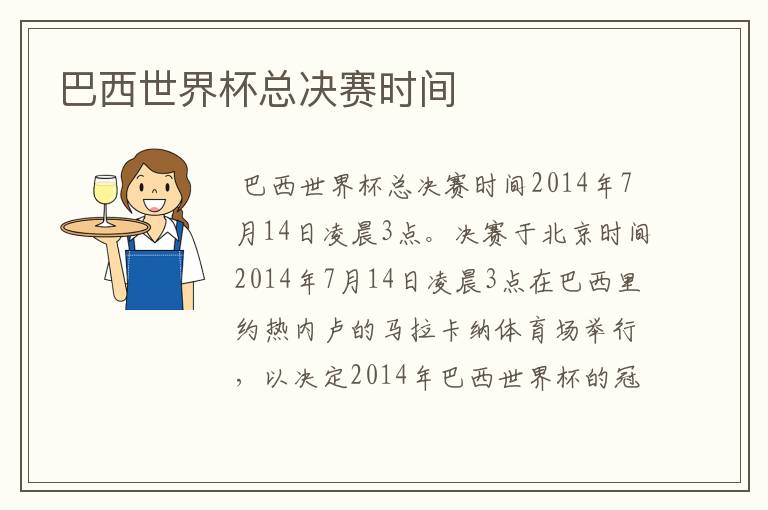 巴西世界杯总决赛时间

巴西世界杯总决赛时间2014年7月14日凌晨3点。决赛于北京时间2014年7月14日凌晨3点在巴西里约热内卢的马拉卡纳体育场举行，以决定2014年巴西世界杯的冠